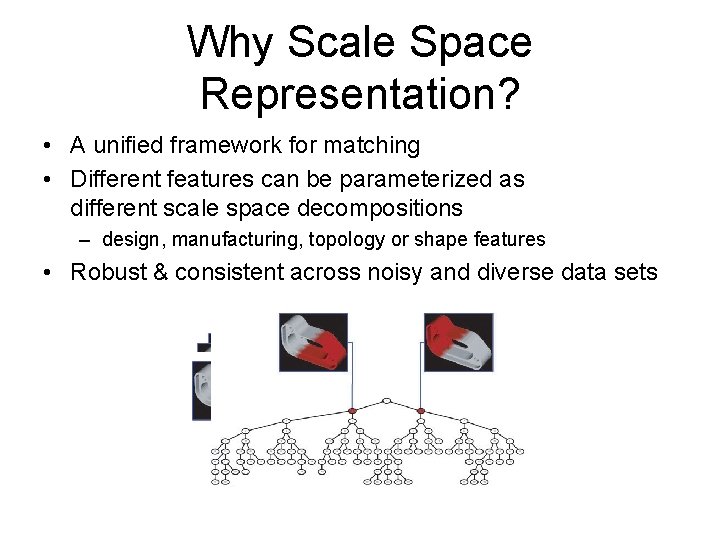 Why Scale Space Representation?

• A unified framework for matching
• Different features can be parameterized as different scale space decompositions
– design, manufacturing, topology or shape features
• Robust & consistent across noisy and diverse data sets